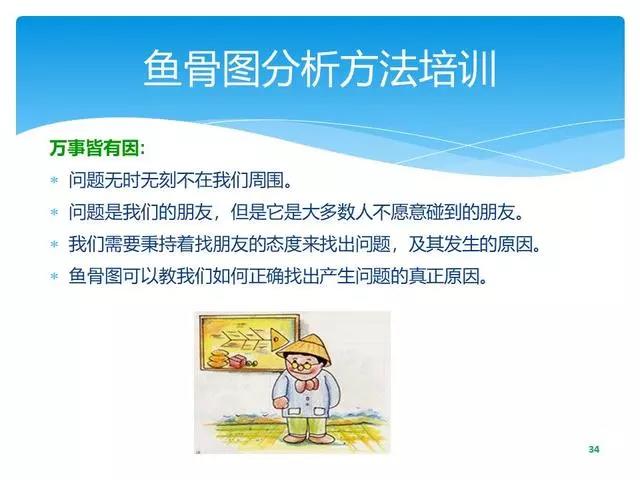 鱼骨图分析方法培训

万事皆有因:

* 问题无时无刻不在我们周围。
* 问题是我们的朋友，但是它是大多数人不愿意碰到的朋友。
* 我们需要秉持着找朋友的态度来找出问题，及其发生的原因。
* 鱼骨图可以教我们如何正确找出产生问题的真正原因。

34